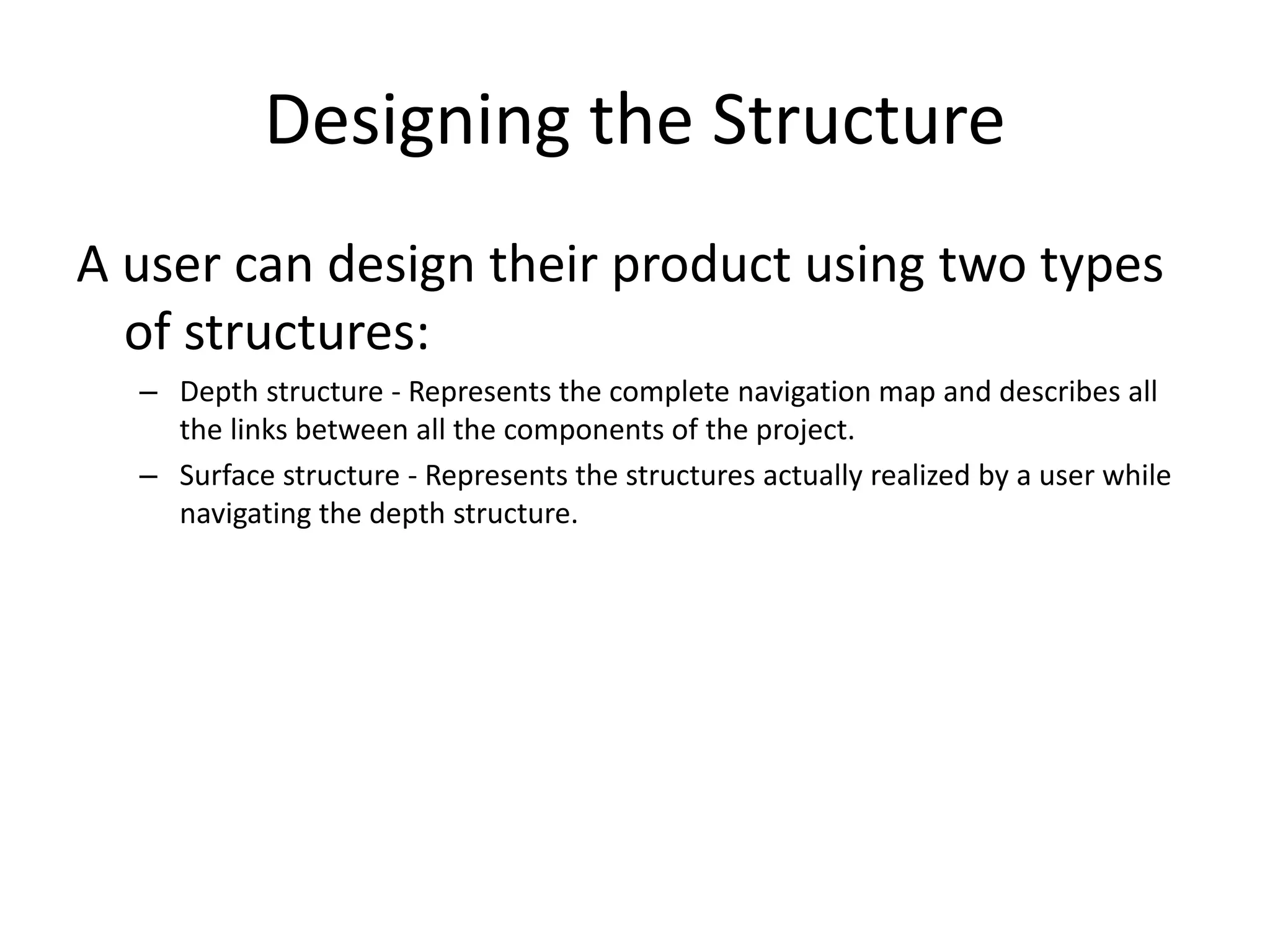 Designing the Structure

A user can design their product using two types of structures:

– Depth structure - Represents the complete navigation map and describes all the links between all the components of the project.

– Surface structure - Represents the structures actually realized by a user while navigating the depth structure.